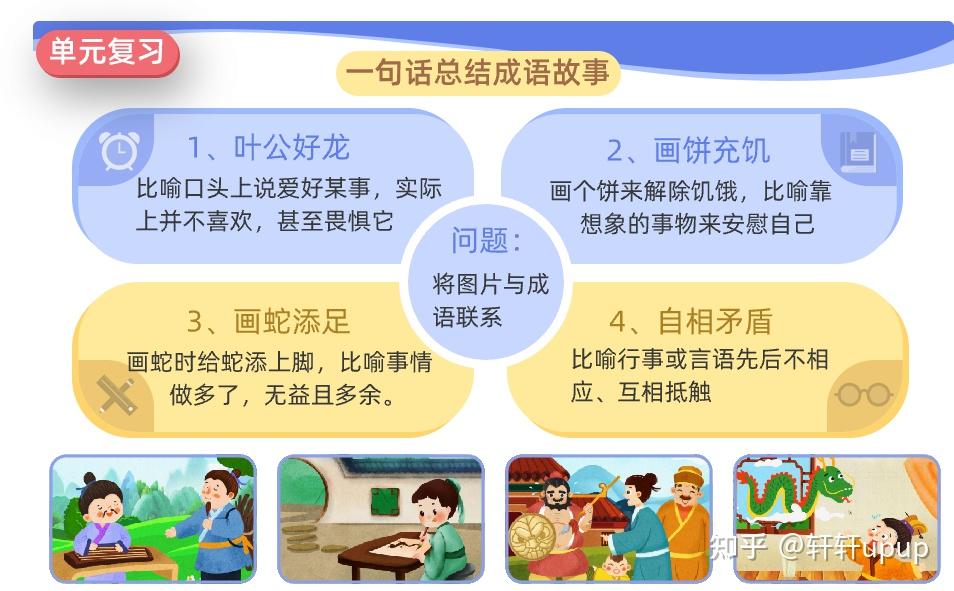 单元复习

一句话总结成语故事

1、叶公好龙
比喻口头上说爱好某事，实际上并不喜欢，甚至畏惧它

2、画饼充饥
画个饼来解除饥饿，比喻靠想象的事物来安慰自己

问题：
将图片与成语联系

3、画蛇添足
画蛇时给蛇添上脚，比喻事情做多了，无益且多余。

4、自相矛盾
比喻行事或言语先后不相应、互相抵触

知乎 @轩轩upup